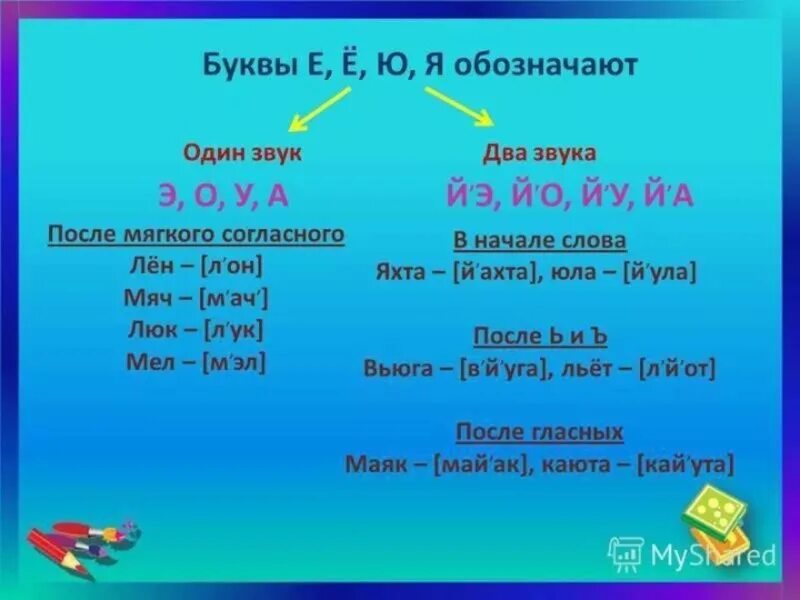 Буквы Е, Ё, Ю, Я обозначают

Один звук
Э, О, У, А
После мягкого согласного
Лён – [л′он]
Мяч – [м′ач′]
Люк – [л′ук]
Мел – [м′эл]

Два звука
Й′Э, Й′О, Й′У, Й′А
В начале слова
Яхта – [й′ахта], юла – [й′ула]

После Ь и Ъ
Вьюга – [в′й′уга], льёт – [л′й′от]

После гласных
Маяк – [май′ак], каюта – [кай′ута]

MyShared